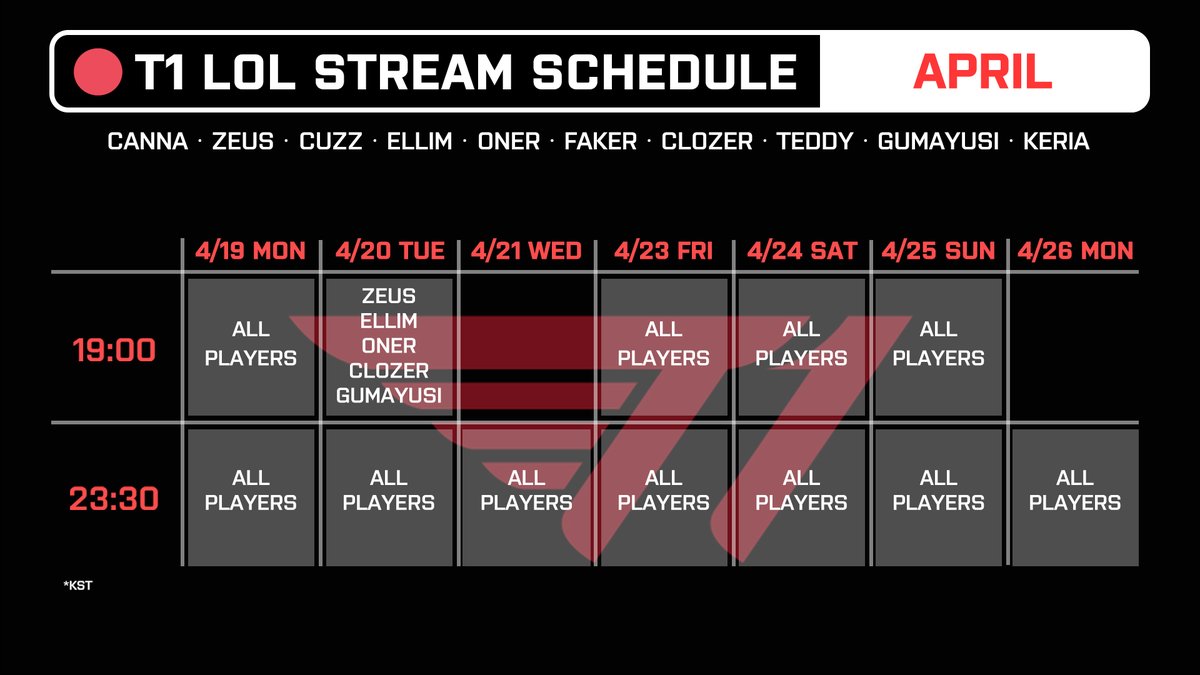 T1 LOL STREAM SCHEDULE APRIL

CANNA · ZEUS · CUZZ · ELLIM · ONER · FAKER · CLOZER · TEDDY · GUMAYUSI · KERIA

| | 4/19 MON | 4/20 TUE | 4/21 WED | 4/23 FRI | 4/24 SAT | 4/25 SUN | 4/26 MON |
|---|---|---|---|---|---|---|---|
| 19:00 | ALL PLAYERS | ZEUS ELLIM ONER CLOZER GUMAYUSI | | ALL PLAYERS | ALL PLAYERS | ALL PLAYERS | |
| 23:30 | ALL PLAYERS | ALL PLAYERS | ALL PLAYERS | ALL PLAYERS | ALL PLAYERS | ALL PLAYERS | ALL PLAYERS |

*KST